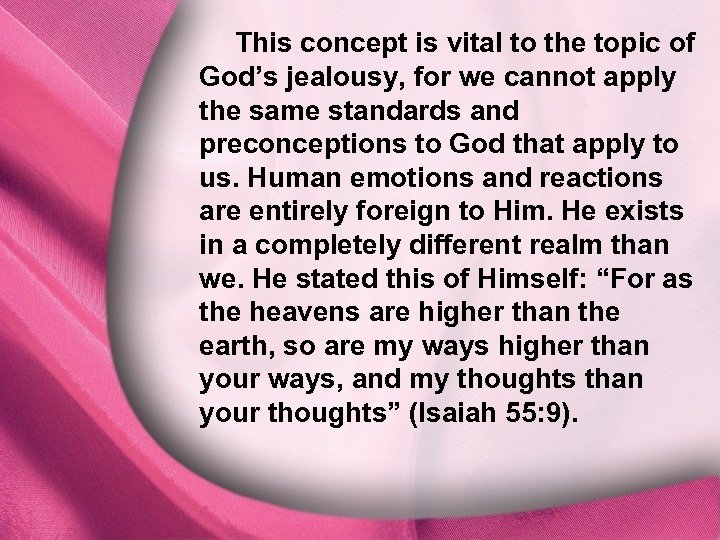 This concept is vital to the topic of God’s jealousy, for we cannot apply the same standards and preconceptions to God that apply to us. Human emotions and reactions are entirely foreign to Him. He exists in a completely different realm than we. He stated this of Himself: “For as the heavens are higher than the earth, so are my ways higher than your ways, and my thoughts than your thoughts” (Isaiah 55:9).